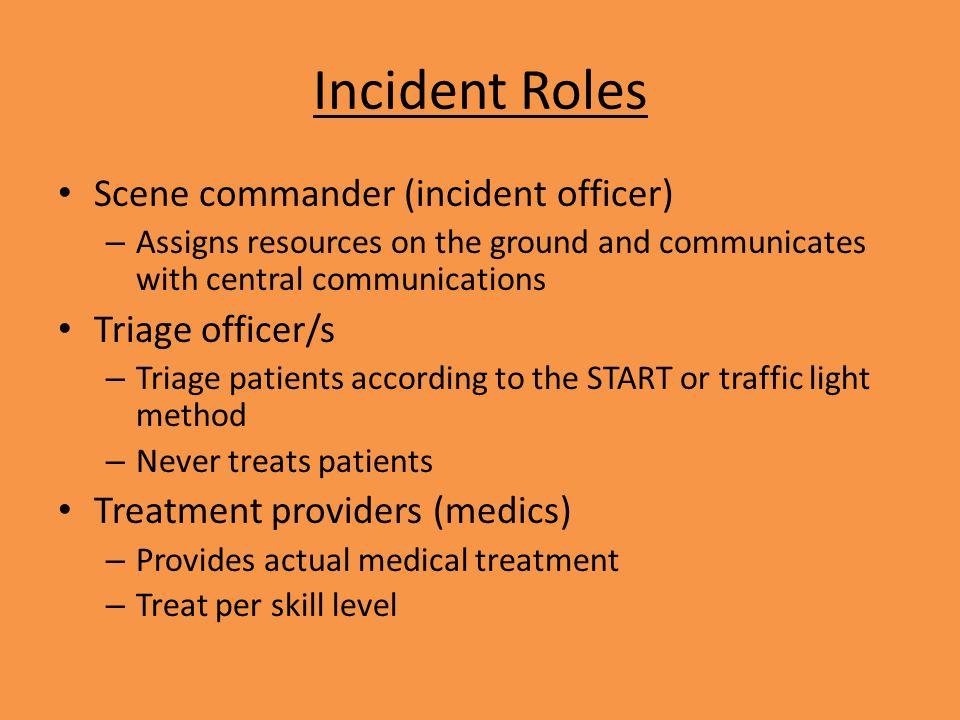 Incident Roles

• Scene commander (incident officer)
– Assigns resources on the ground and communicates with central communications
• Triage officer/s
– Triage patients according to the START or traffic light method
– Never treats patients
• Treatment providers (medics)
– Provides actual medical treatment
– Treat per skill level